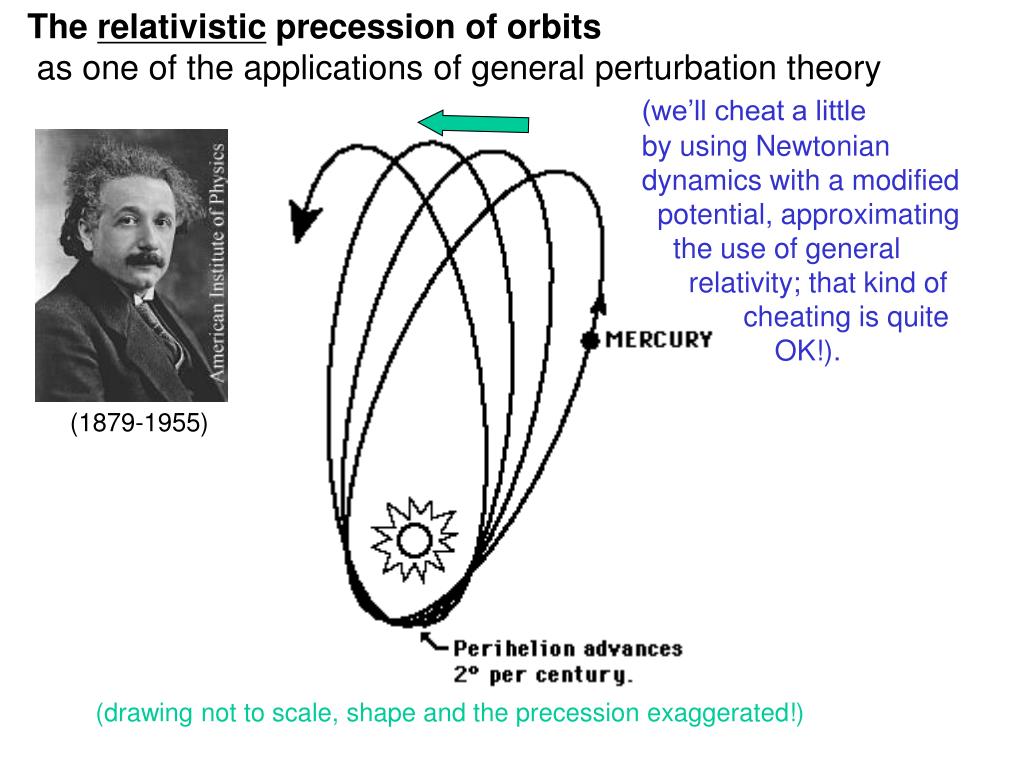 The relativistic precession of orbits
as one of the applications of general perturbation theory

(we'll cheat a little by using Newtonian dynamics with a modified potential, approximating the use of general relativity; that kind of cheating is quite OK!).

American Institute of Physics

(1879-1955)

MERCURY

Perihelion advances 2° per century.

(drawing not to scale, shape and the precession exaggerated!)